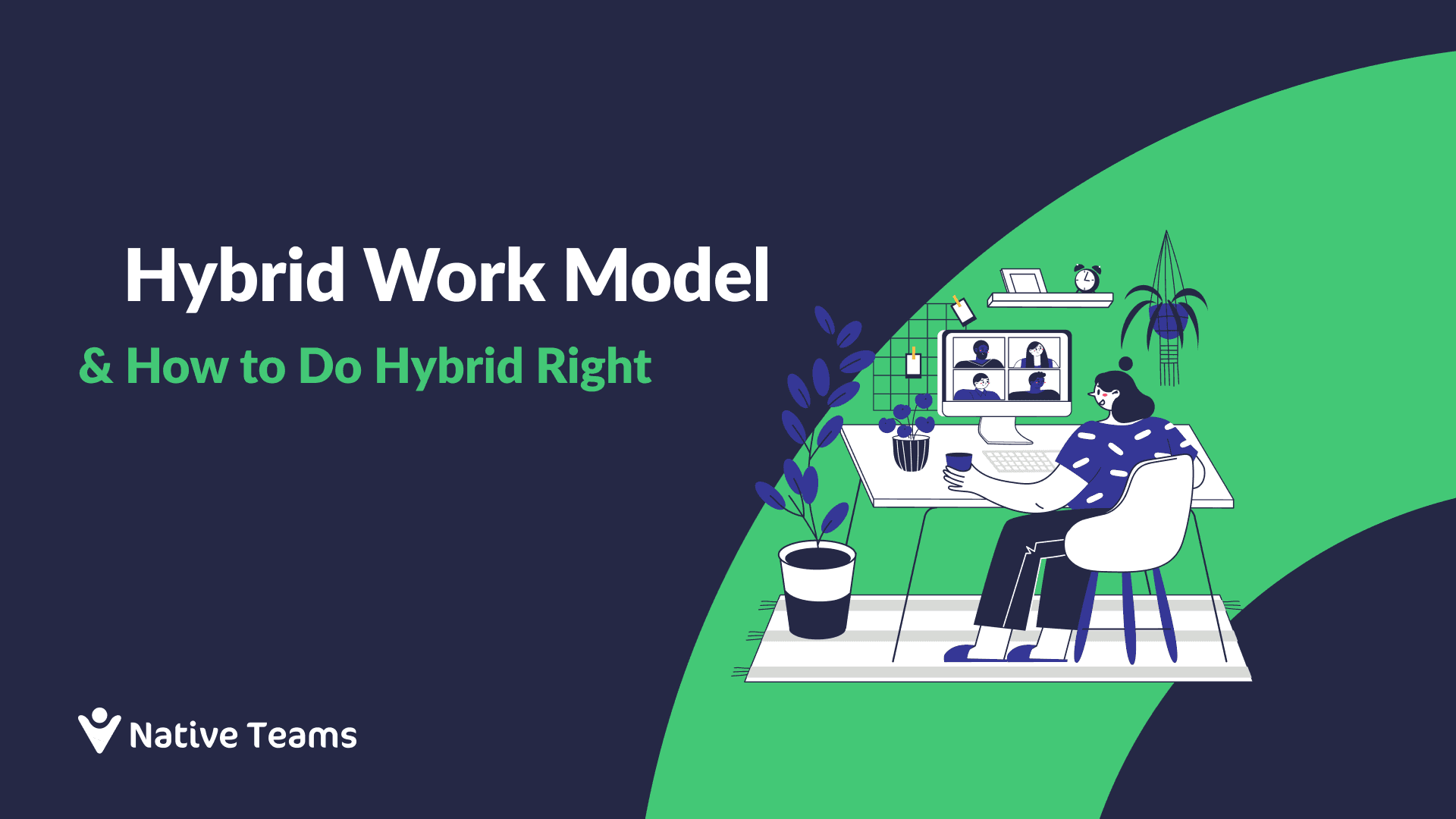 Hybrid Work Model

& How to Do Hybrid Right

Native Teams